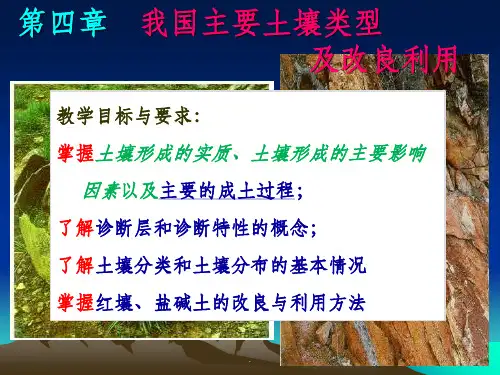 第四章　我国主要土壤类型及改良利用

教学目标与要求：

掌握土壤形成的实质、土壤形成的主要影响因素以及主要的成土过程；

了解诊断层和诊断特性的概念；

了解土壤分类和土壤分布的基本情况

掌握红壤、盐碱土的改良与利用方法